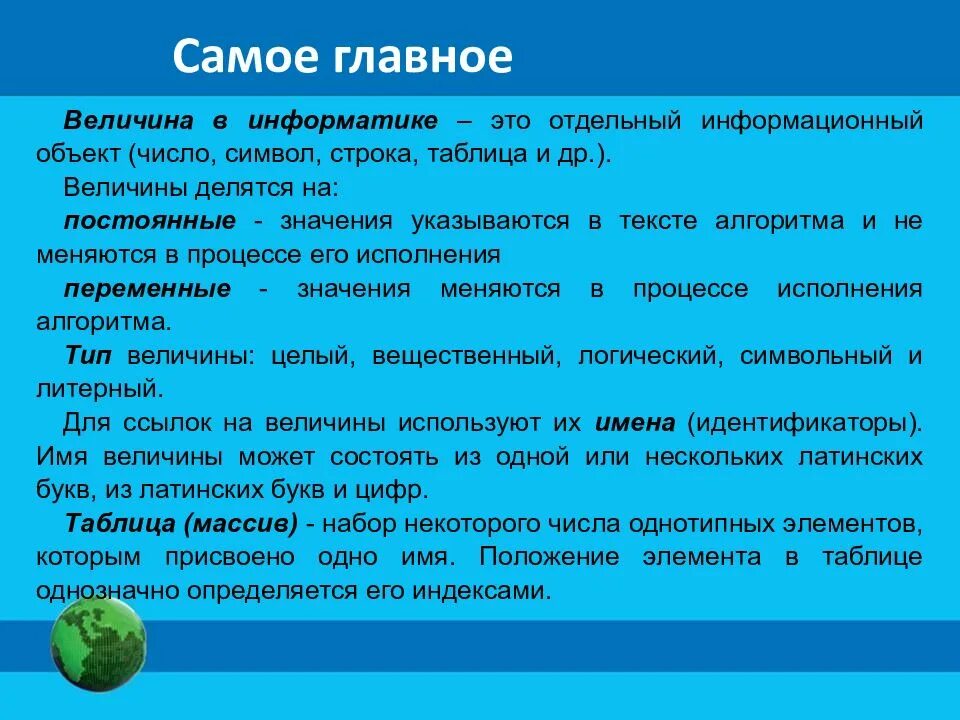 Самое главное

Величина в информатике – это отдельный информационный объект (число, символ, строка, таблица и др.).

Величины делятся на:

постоянные - значения указываются в тексте алгоритма и не меняются в процессе его исполнения

переменные - значения меняются в процессе исполнения алгоритма.

Тип величины: целый, вещественный, логический, символьный и литерный.

Для ссылок на величины используют их имена (идентификаторы). Имя величины может состоять из одной или нескольких латинских букв, из латинских букв и цифр.

Таблица (массив) - набор некоторого числа однотипных элементов, которым присвоено одно имя. Положение элемента в таблице однозначно определяется его индексами.